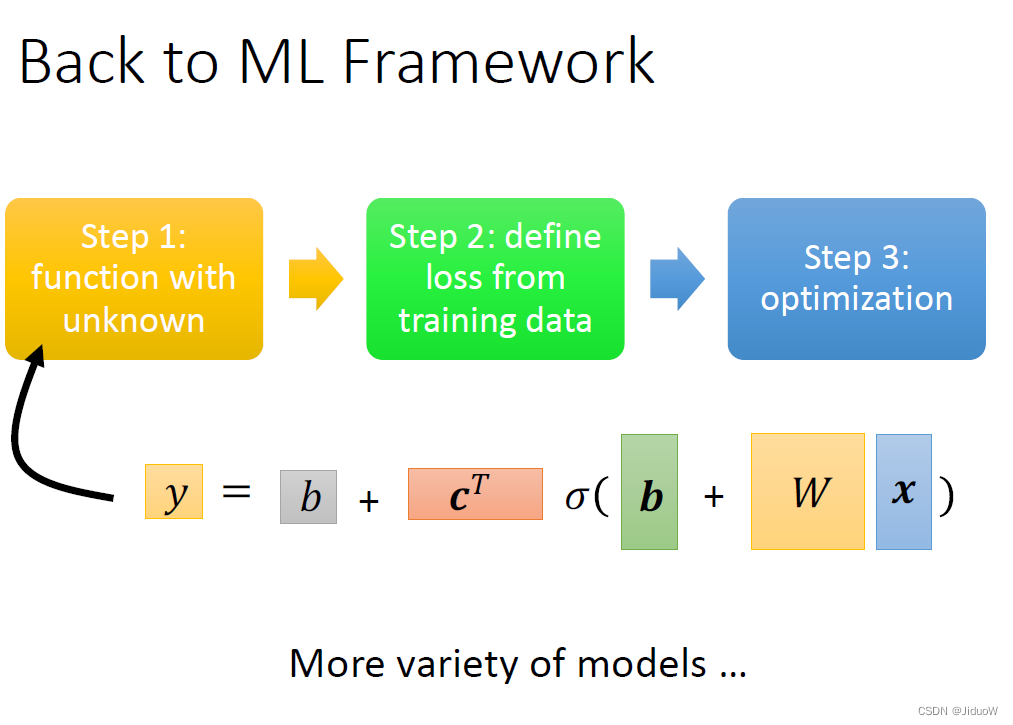 Back to ML Framework

Step 1: function with unknown

Step 2: define loss from training data

Step 3: optimization

$y = b + \boldsymbol{c}^T \sigma( \boldsymbol{b} + W \boldsymbol{x} )$

More variety of models …

CSDN @JiduoW